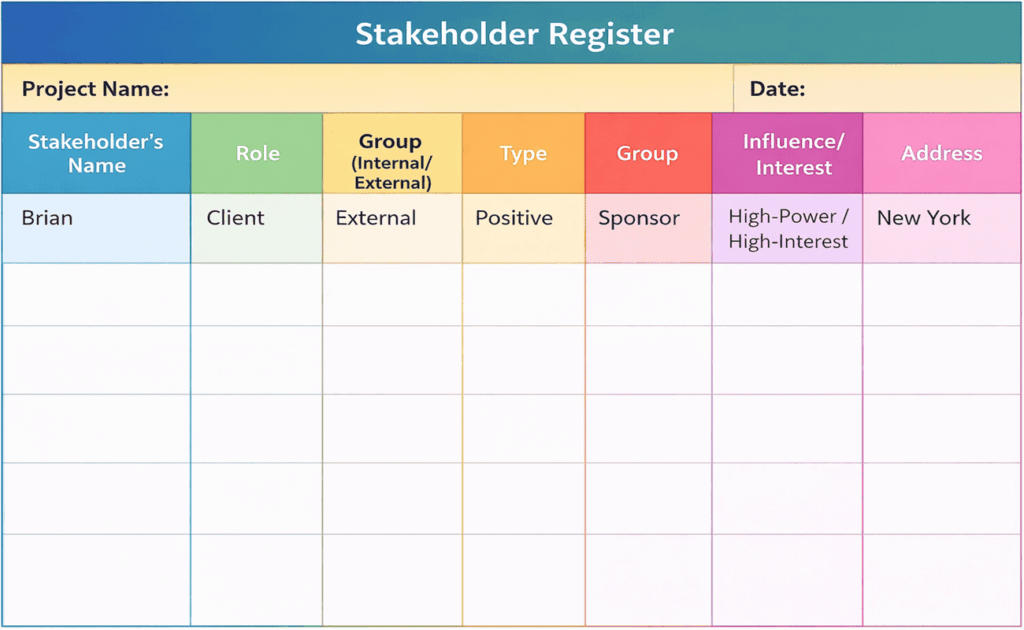 Stakeholder Register

Project Name:

Date:

| Stakeholder's Name | Role | Group (Internal/ External) | Type | Group | Influence/ Interest | Address |
|---|---|---|---|---|---|---|
| Brian | Client | External | Positive | Sponsor | High-Power / High-Interest | New York |
| | | | | | | |
| | | | | | | |
| | | | | | | |
| | | | | | | |
| | | | | | | |